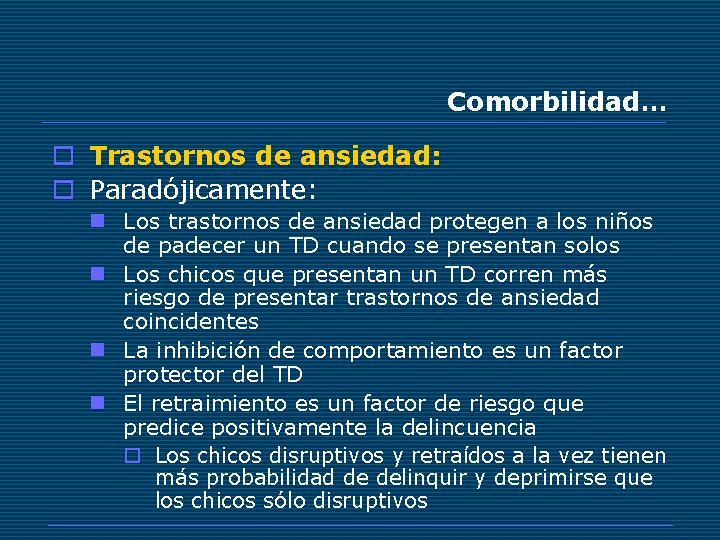 Comorbilidad…

Trastornos de ansiedad:

Paradójicamente:

Los trastornos de ansiedad protegen a los niños de padecer un TD cuando se presentan solos

Los chicos que presentan un TD corren más riesgo de presentar trastornos de ansiedad coincidentes

La inhibición de comportamiento es un factor protector del TD

El retraimiento es un factor de riesgo que predice positivamente la delincuencia

Los chicos disruptivos y retraídos a la vez tienen más probabilidad de delinquir y deprimirse que los chicos sólo disruptivos